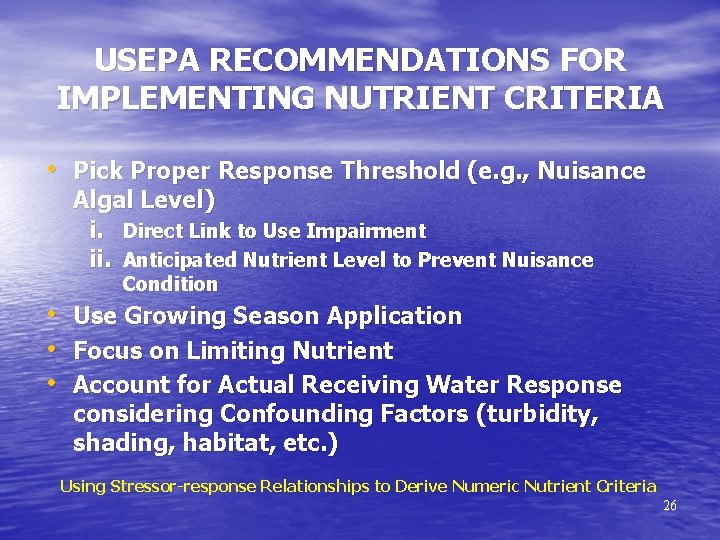 USEPA RECOMMENDATIONS FOR IMPLEMENTING NUTRIENT CRITERIA

• Pick Proper Response Threshold (e.g., Nuisance Algal Level)
i. Direct Link to Use Impairment
ii. Anticipated Nutrient Level to Prevent Nuisance Condition
• Use Growing Season Application
• Focus on Limiting Nutrient
• Account for Actual Receiving Water Response considering Confounding Factors (turbidity, shading, habitat, etc.)

Using Stressor-response Relationships to Derive Numeric Nutrient Criteria

26